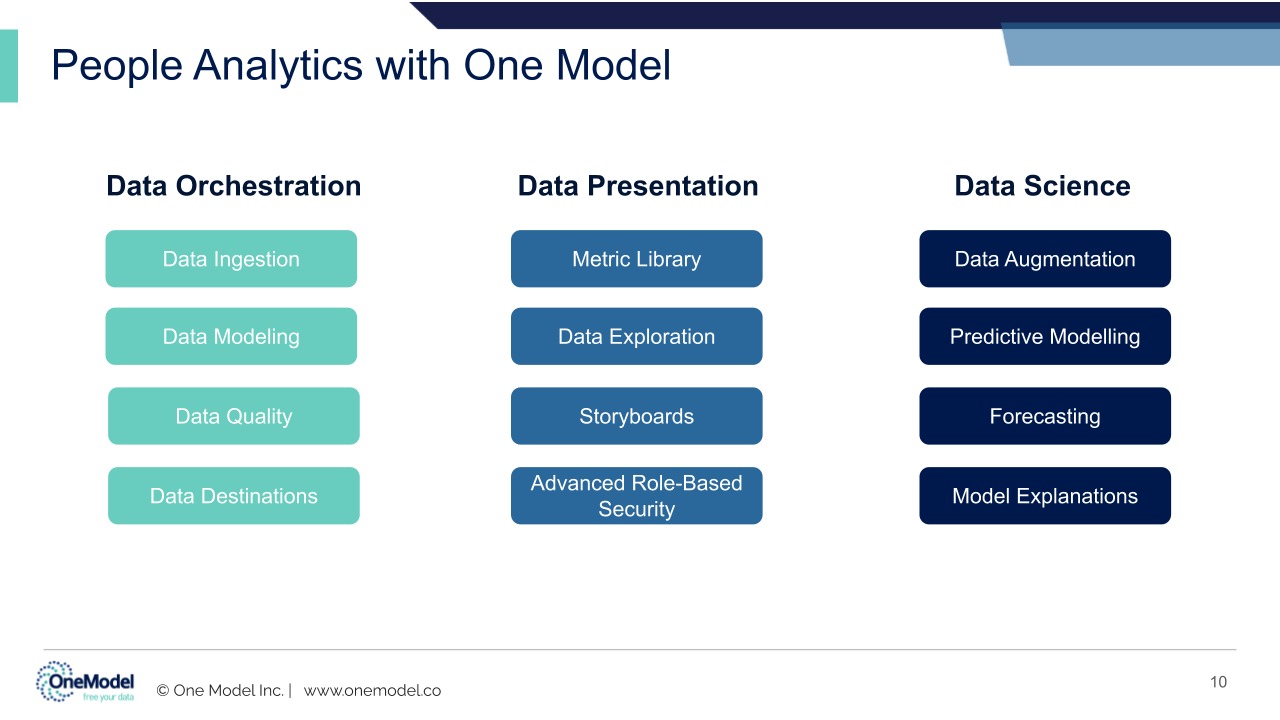 People Analytics with One Model

Data Orchestration

Data Ingestion

Data Modeling

Data Quality

Data Destinations

Data Presentation

Metric Library

Data Exploration

Storyboards

Advanced Role-Based Security

Data Science

Data Augmentation

Predictive Modelling

Forecasting

Model Explanations

OneModel free your data

© One Model Inc. | www.onemodel.co

10